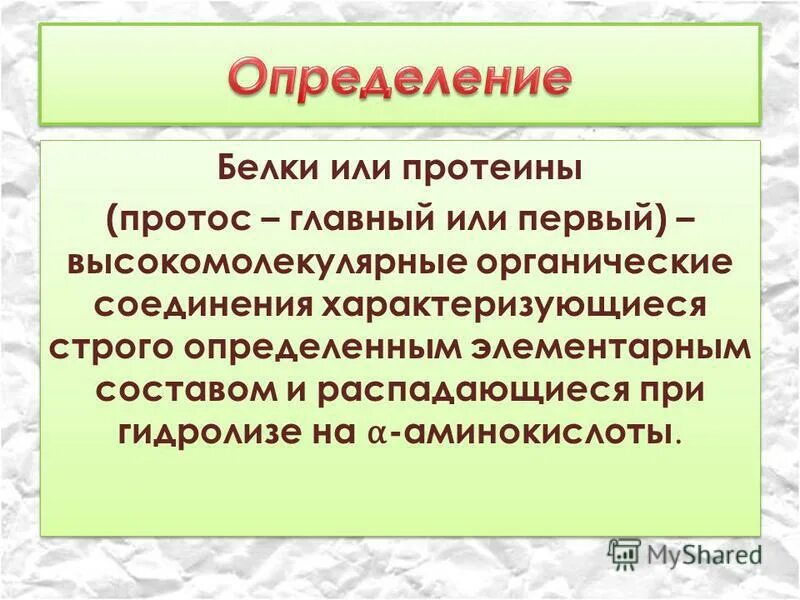 Определение

Белки или протеины (протос – главный или первый) – высокомолекулярные органические соединения характеризующиеся строго определенным элементарным составом и распадающиеся при гидролизе на $\alpha$-аминокислоты.

MyShared